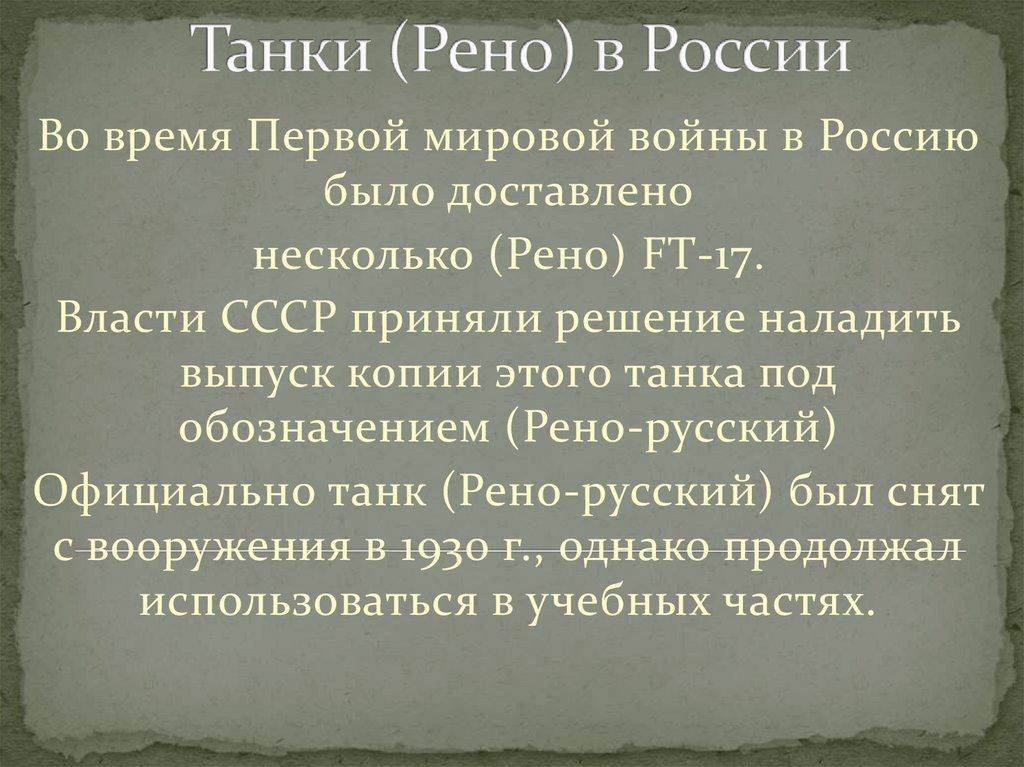 Танки (Рено) в России

Во время Первой мировой войны в Россию было доставлено
несколько (Рено) FT-17.
Власти СССР приняли решение наладить выпуск копии этого танка под обозначением (Рено-русский)
Официально танк (Рено-русский) был снят с вооружения в 1930 г., однако продолжал использоваться в учебных частях.